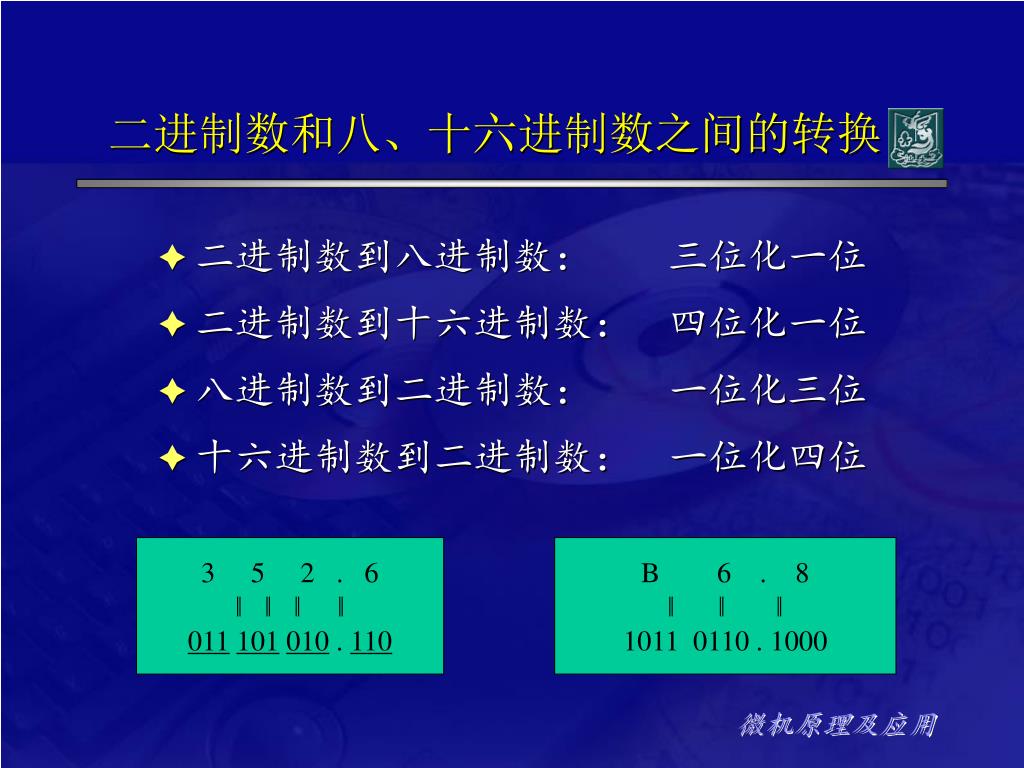 二进制数和八、十六进制数之间的转换

✦ 二进制数到八进制数：　　三位化一位
✦ 二进制数到十六进制数：　四位化一位
✦ 八进制数到二进制数：　　一位化三位
✦ 十六进制数到二进制数：　一位化四位

3　5　2 . 6
‖　‖　‖　‖
011 101 010 . 110

B　6 . 8
‖　‖　‖
1011 0110 . 1000

微机原理及应用